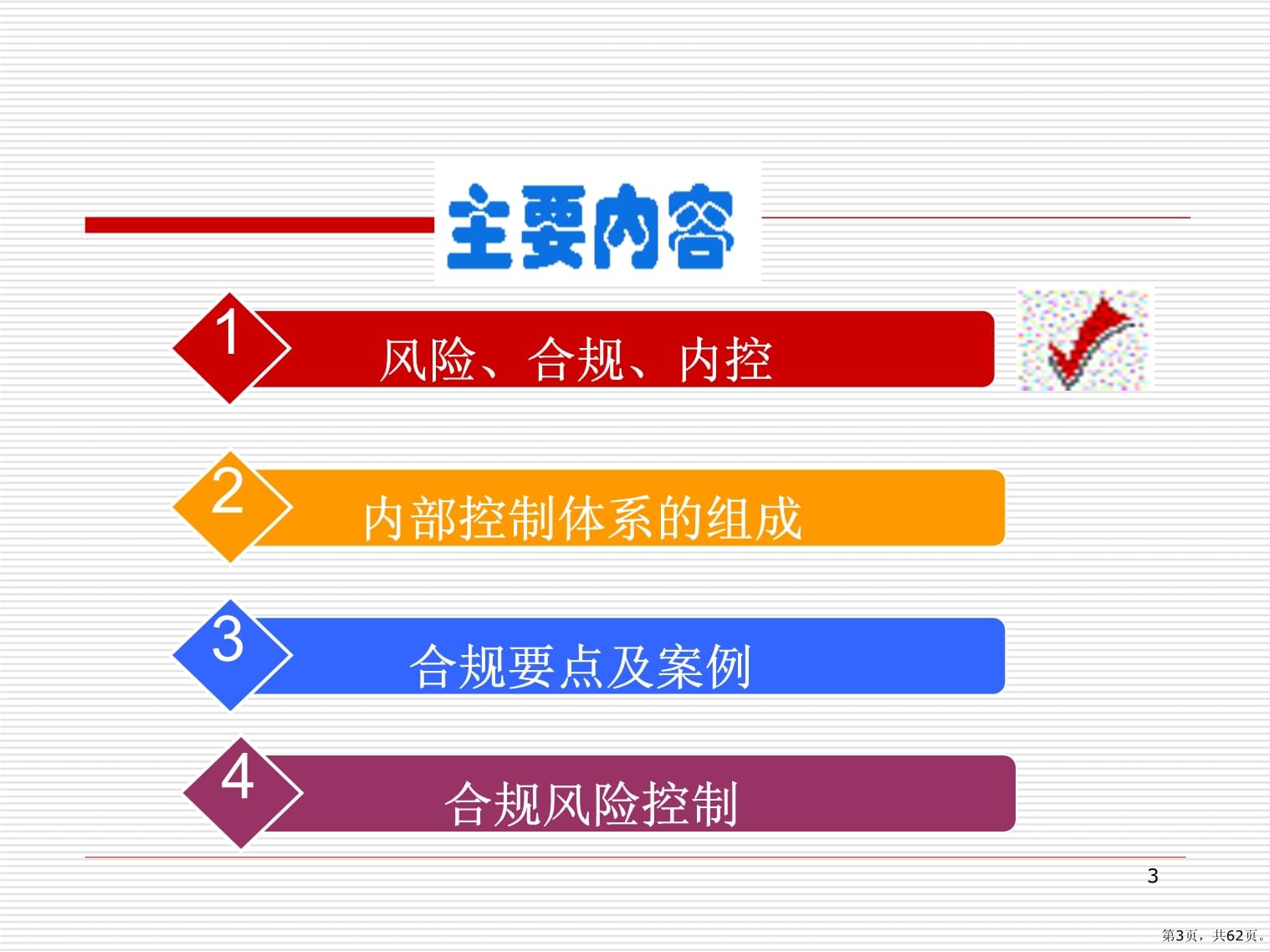 主要内容

1 风险、合规、内控

2 内部控制体系的组成

3 合规要点及案例

4 合规风险控制

3

第3页，共62页。